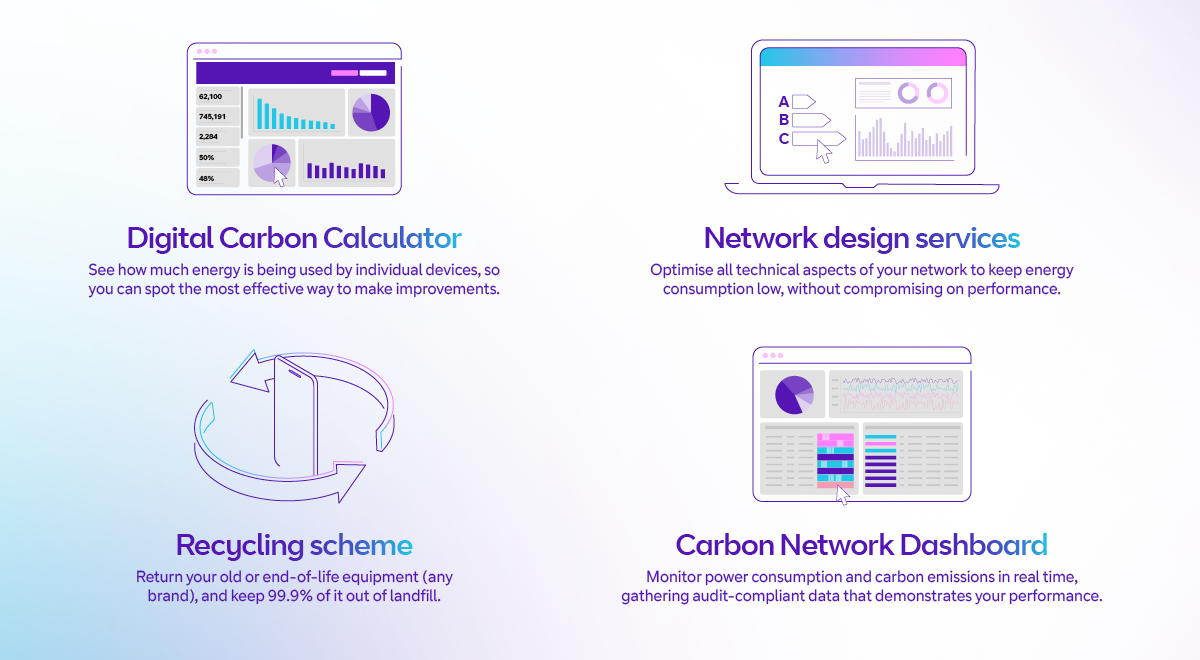 62,100
745,191
2,284
50%
48%

Digital Carbon Calculator
See how much energy is being used by individual devices, so you can spot the most effective way to make improvements.

A
B
C

Network design services
Optimise all technical aspects of your network to keep energy consumption low, without compromising on performance.

Recycling scheme
Return your old or end-of-life equipment (any brand), and keep 99.9% of it out of landfill.

Carbon Network Dashboard
Monitor power consumption and carbon emissions in real time, gathering audit-compliant data that demonstrates your performance.